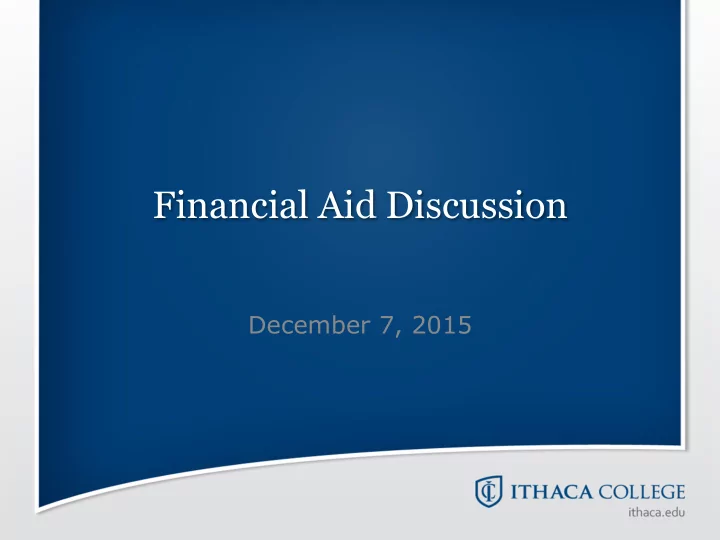 Financial Aid Discussion

December 7, 2015

ITHACA COLLEGE
ithaca.edu